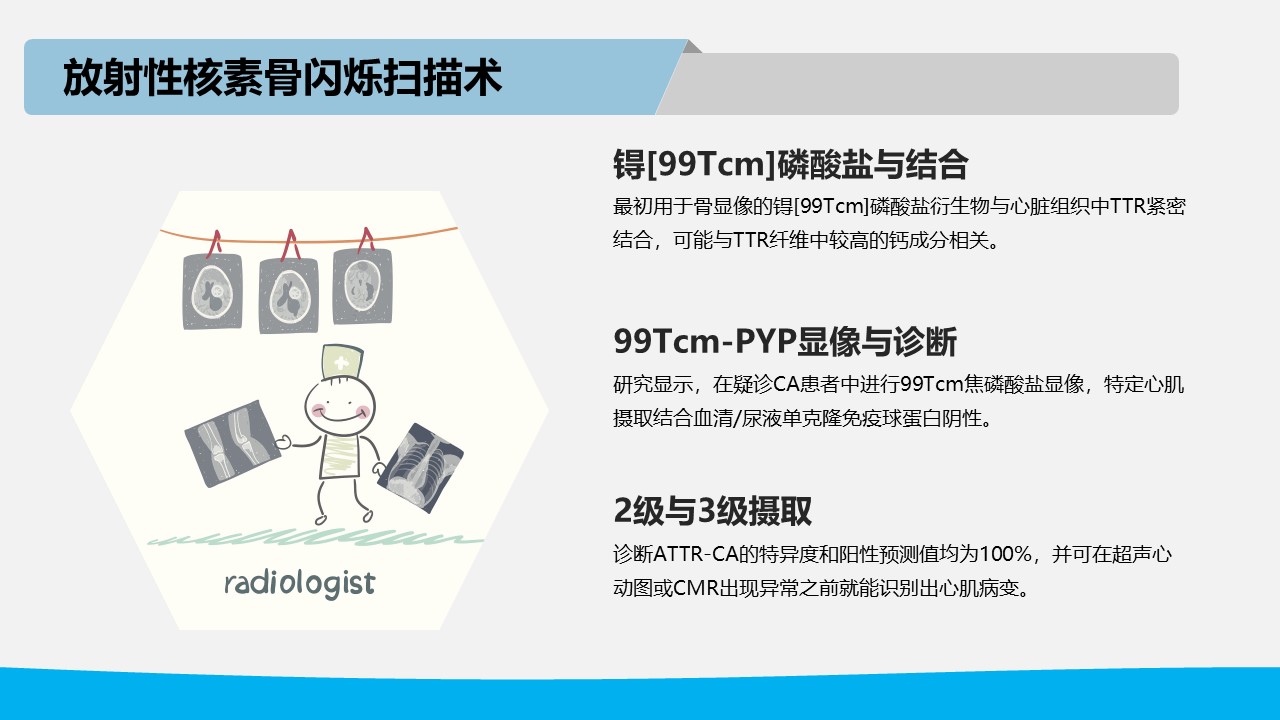 放射性核素骨闪烁扫描术

radiologist

锝[99Tcm]磷酸盐与结合

最初用于骨显像的锝[99Tcm]磷酸盐衍生物与心脏组织中TTR紧密结合，可能与TTR纤维中较高的钙成分相关。

99Tcm-PYP显像与诊断

研究显示，在疑诊CA患者中进行99Tcm焦磷酸盐显像，特定心肌摄取结合血清/尿液单克隆免疫球蛋白阴性。

2级与3级摄取

诊断ATTR-CA的特异度和阳性预测值均为100%，并可在超声心动图或CMR出现异常之前就能识别出心肌病变。